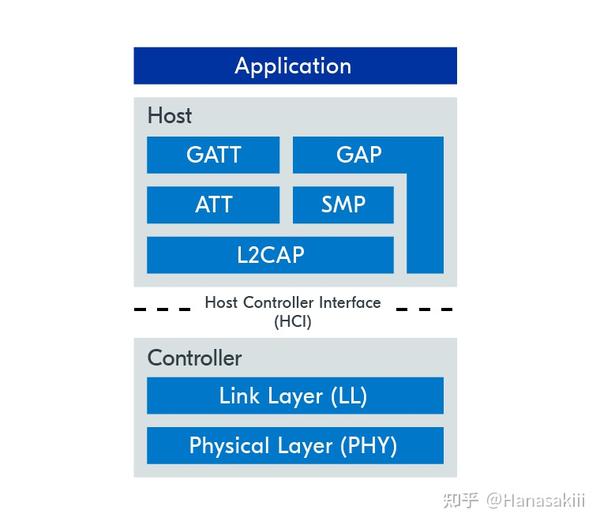 Application

Host

GATT

GAP

ATT

SMP

L2CAP

Host Controller Interface (HCI)

Controller

Link Layer (LL)

Physical Layer (PHY)

知乎 @Hanasakiii